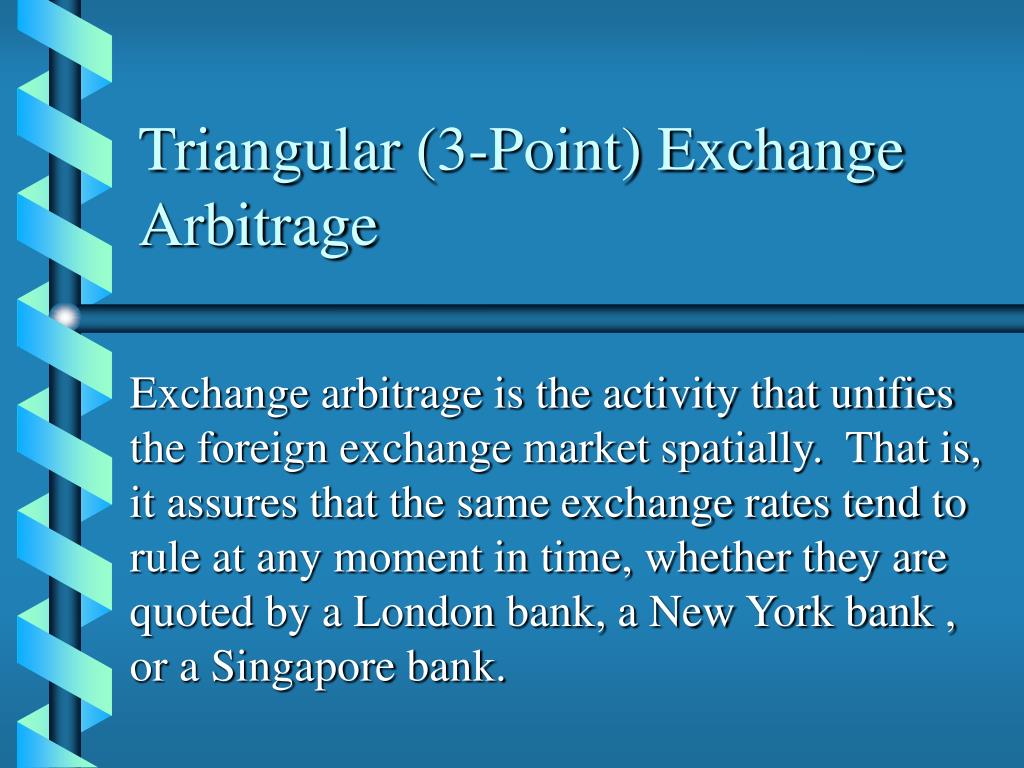 Triangular (3-Point) Exchange Arbitrage

Exchange arbitrage is the activity that unifies the foreign exchange market spatially. That is, it assures that the same exchange rates tend to rule at any moment in time, whether they are quoted by a London bank, a New York bank , or a Singapore bank.